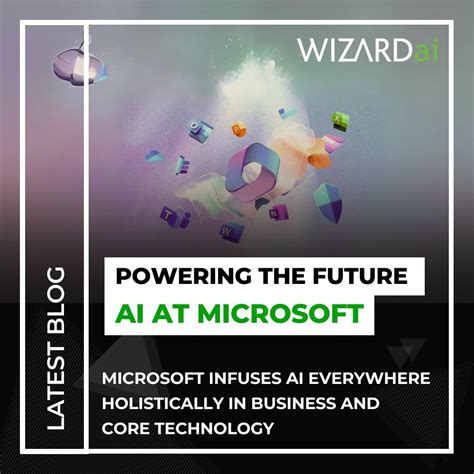 WIZARDai

LATEST BLOG

POWERING THE FUTURE
AI AT MICROSOFT

MICROSOFT INFUSES AI EVERYWHERE HOLISTICALLY IN BUSINESS AND CORE TECHNOLOGY